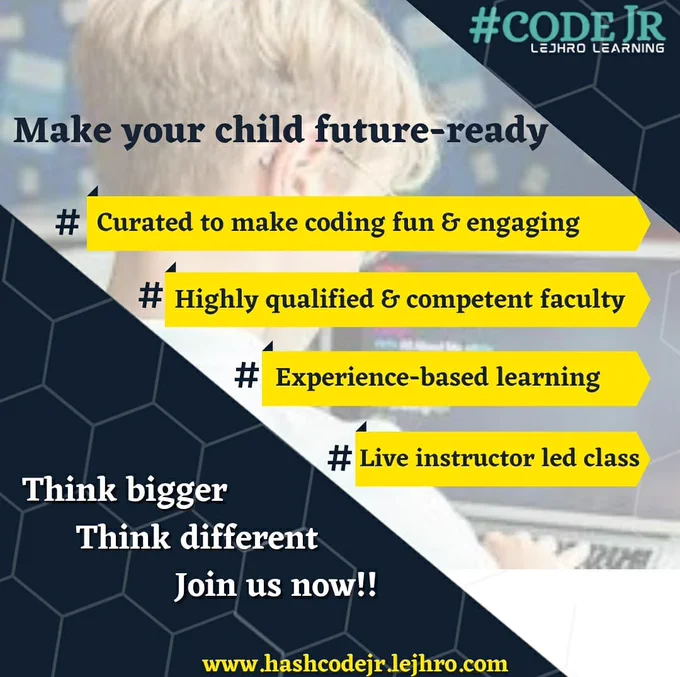 #CODE JR
LEJHRO LEARNING

Make your child future-ready

# Curated to make coding fun & engaging

# Highly qualified & competent faculty

# Experience-based learning

# Live instructor led class

Think bigger
Think different
Join us now!!

www.hashcodejr.lejhro.com